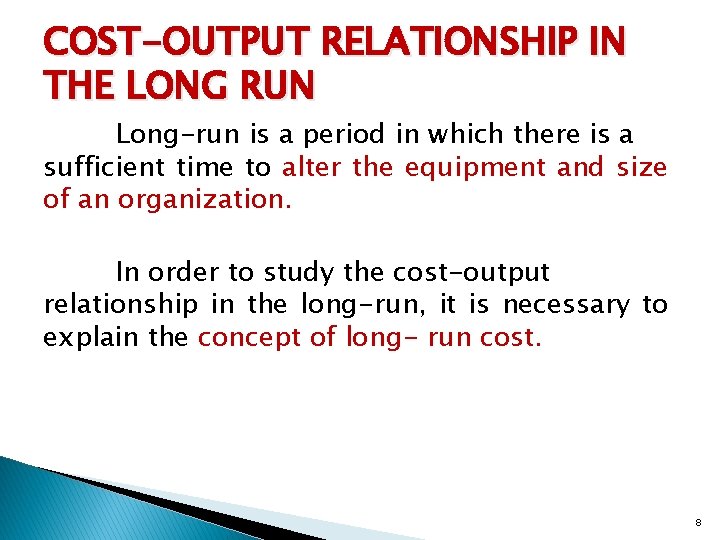 COST-OUTPUT RELATIONSHIP IN THE LONG RUN

Long-run is a period in which there is a sufficient time to alter the equipment and size of an organization.

In order to study the cost-output relationship in the long-run, it is necessary to explain the concept of long- run cost.

8